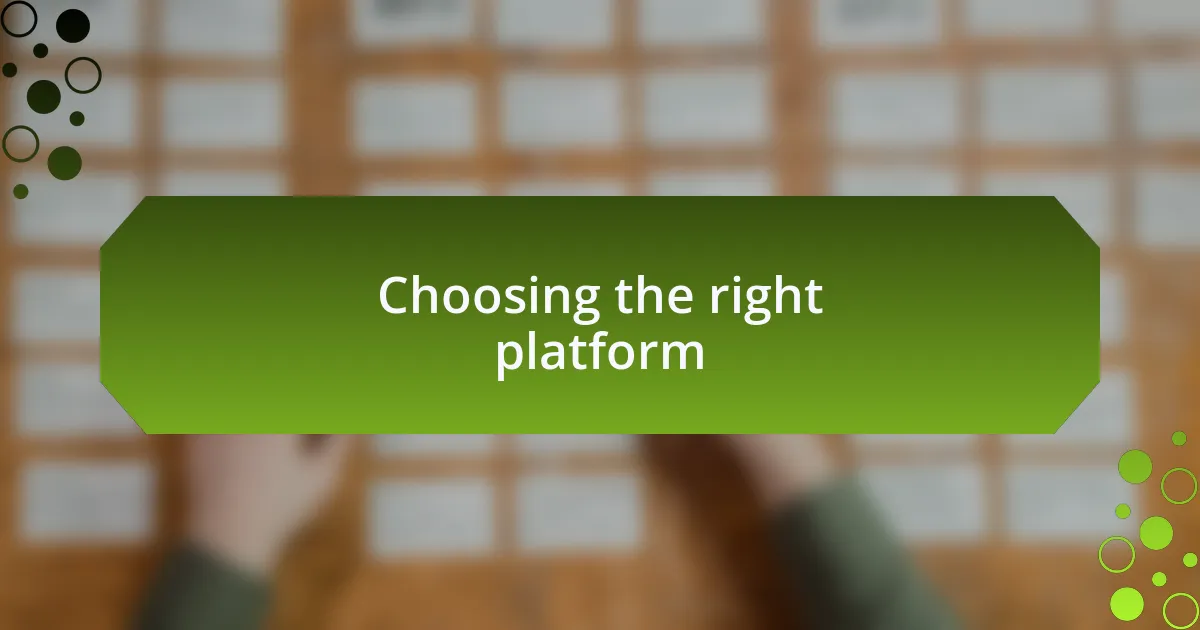 Choosing the right platform